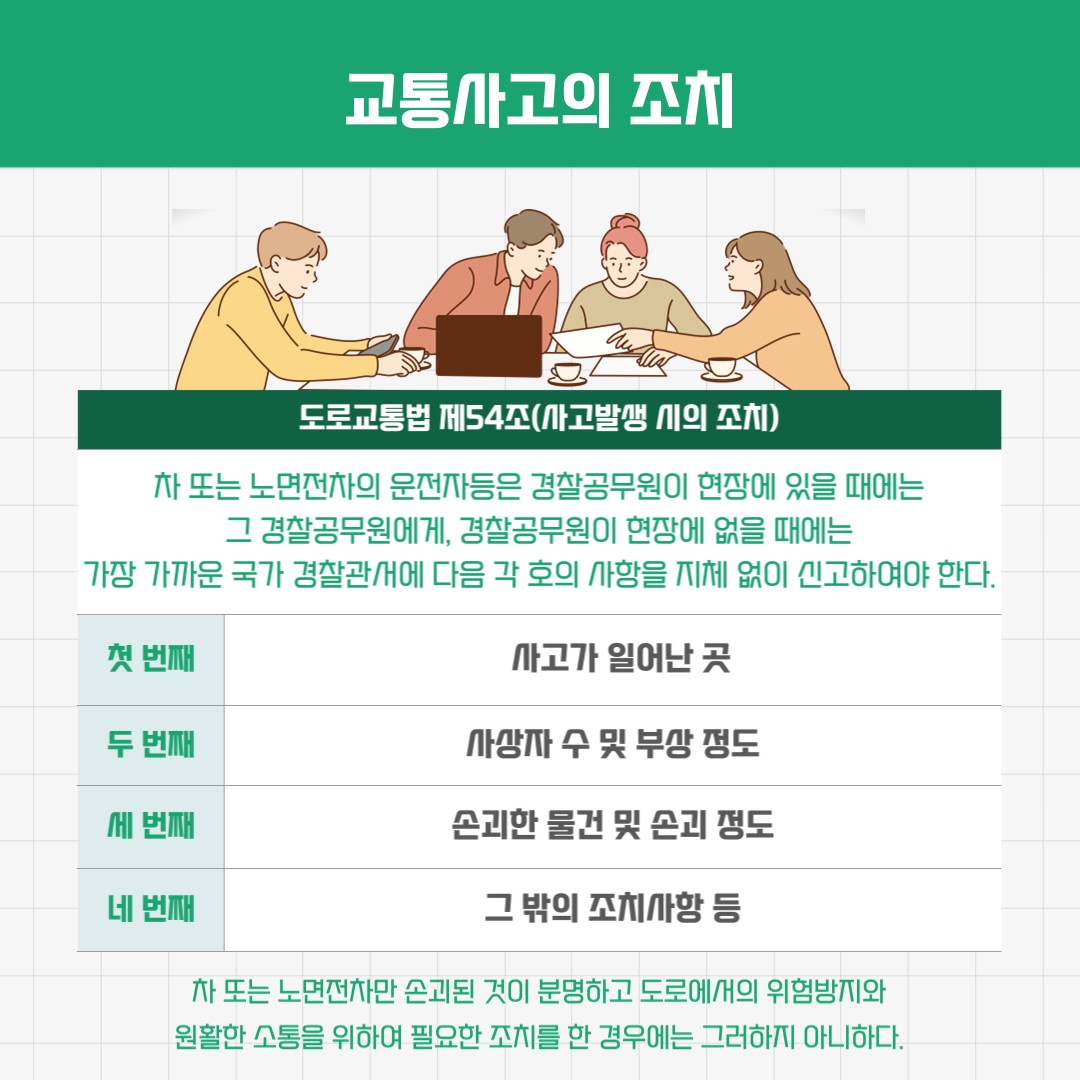 교통사고의 조치

도로교통법 제54조(사고발생 시의 조치)

차 또는 노면전차의 운전자등은 경찰공무원이 현장에 있을 때에는 그 경찰공무원에게, 경찰공무원이 현장에 없을 때에는 가장 가까운 국가 경찰관서에 다음 각 호의 사항을 지체 없이 신고하여야 한다.

| 첫 번째 | 사고가 일어난 곳 |
|---|---|
| 두 번째 | 사상자 수 및 부상 정도 |
| 세 번째 | 손괴한 물건 및 손괴 정도 |
| 네 번째 | 그 밖의 조치사항 등 |

차 또는 노면전차만 손괴된 것이 분명하고 도로에서의 위험방지와 원활한 소통을 위하여 필요한 조치를 한 경우에는 그러하지 아니하다.